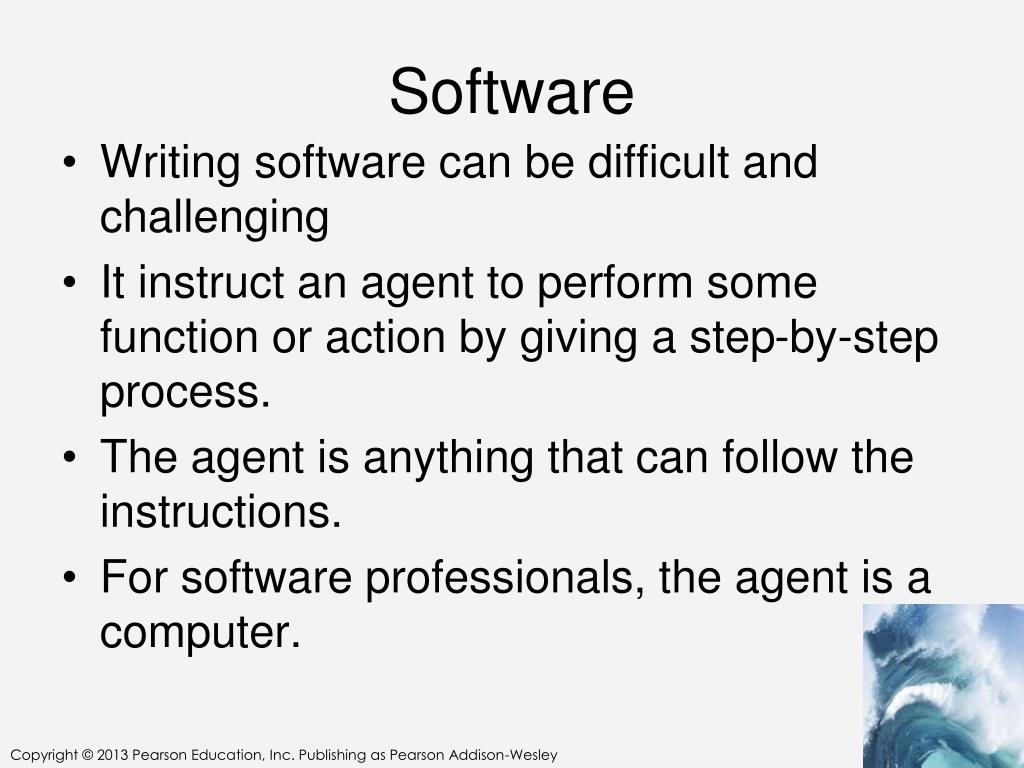 Software

• Writing software can be difficult and challenging
• It instruct an agent to perform some function or action by giving a step-by-step process.
• The agent is anything that can follow the instructions.
• For software professionals, the agent is a computer.

Copyright © 2013 Pearson Education, Inc. Publishing as Pearson Addison-Wesley